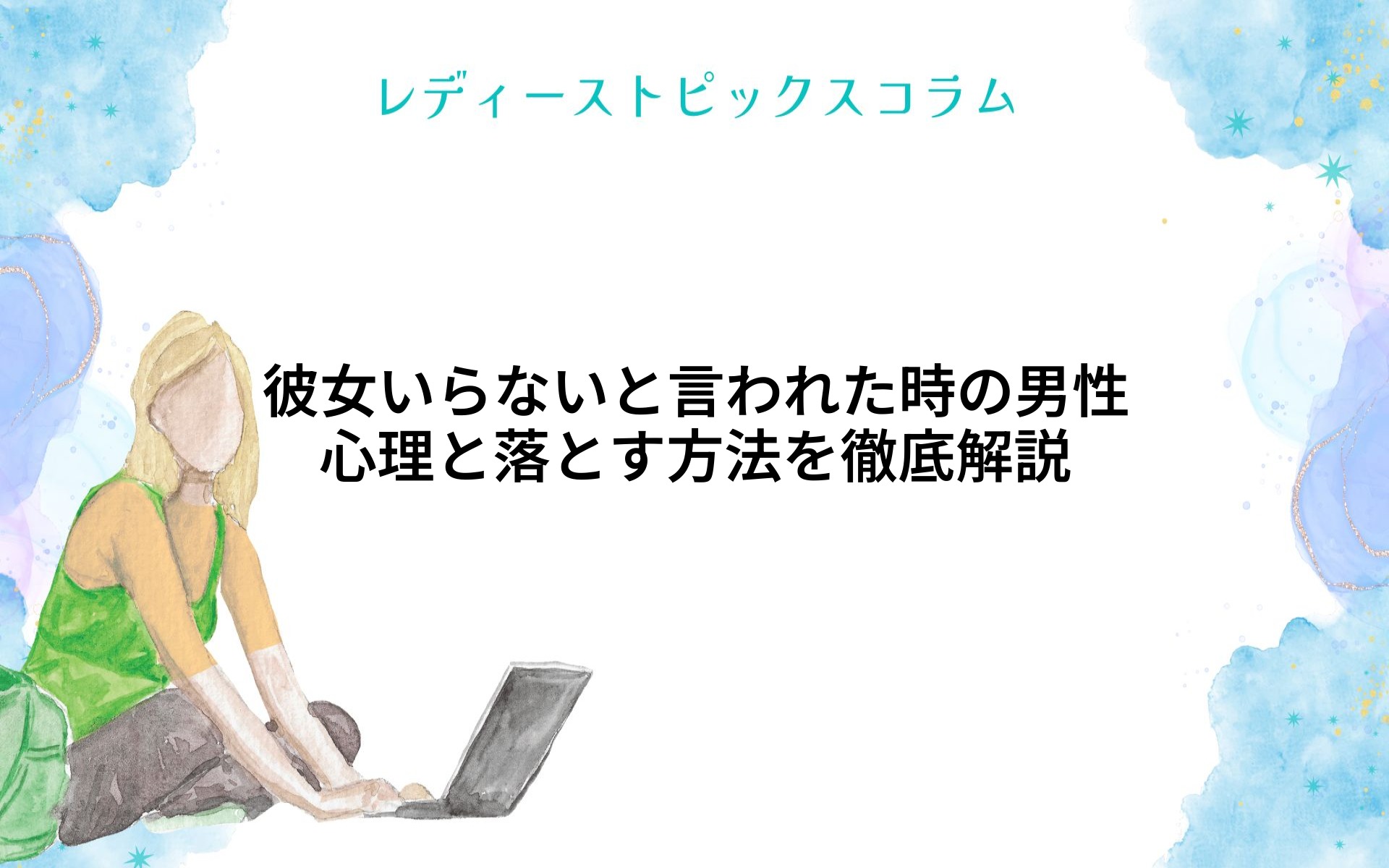 レディーストピックスコラム

彼女いらないと言われた時の男性心理と落とす方法を徹底解説